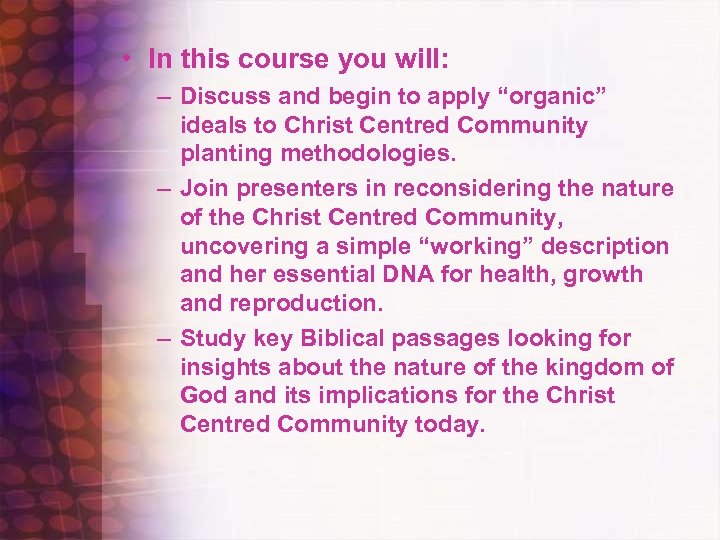 • In this course you will:

– Discuss and begin to apply “organic” ideals to Christ Centred Community planting methodologies.

– Join presenters in reconsidering the nature of the Christ Centred Community, uncovering a simple “working” description and her essential DNA for health, growth and reproduction.

– Study key Biblical passages looking for insights about the nature of the kingdom of God and its implications for the Christ Centred Community today.